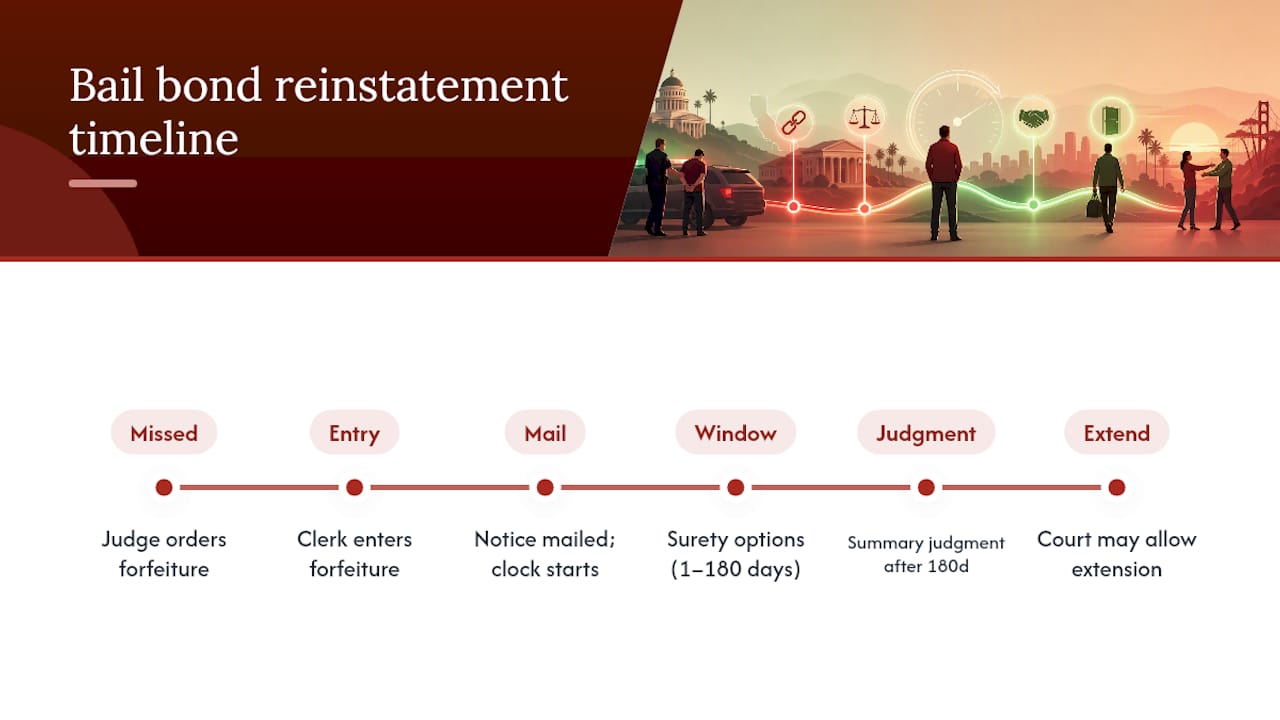 Bail bond reinstatement timeline

Missed

Judge orders forfeiture

Entry

Clerk enters forfeiture

Mail

Notice mailed; clock starts

Window

Surety options (1–180 days)

Judgment

Summary judgment after 180d

Extend

Court may allow extension